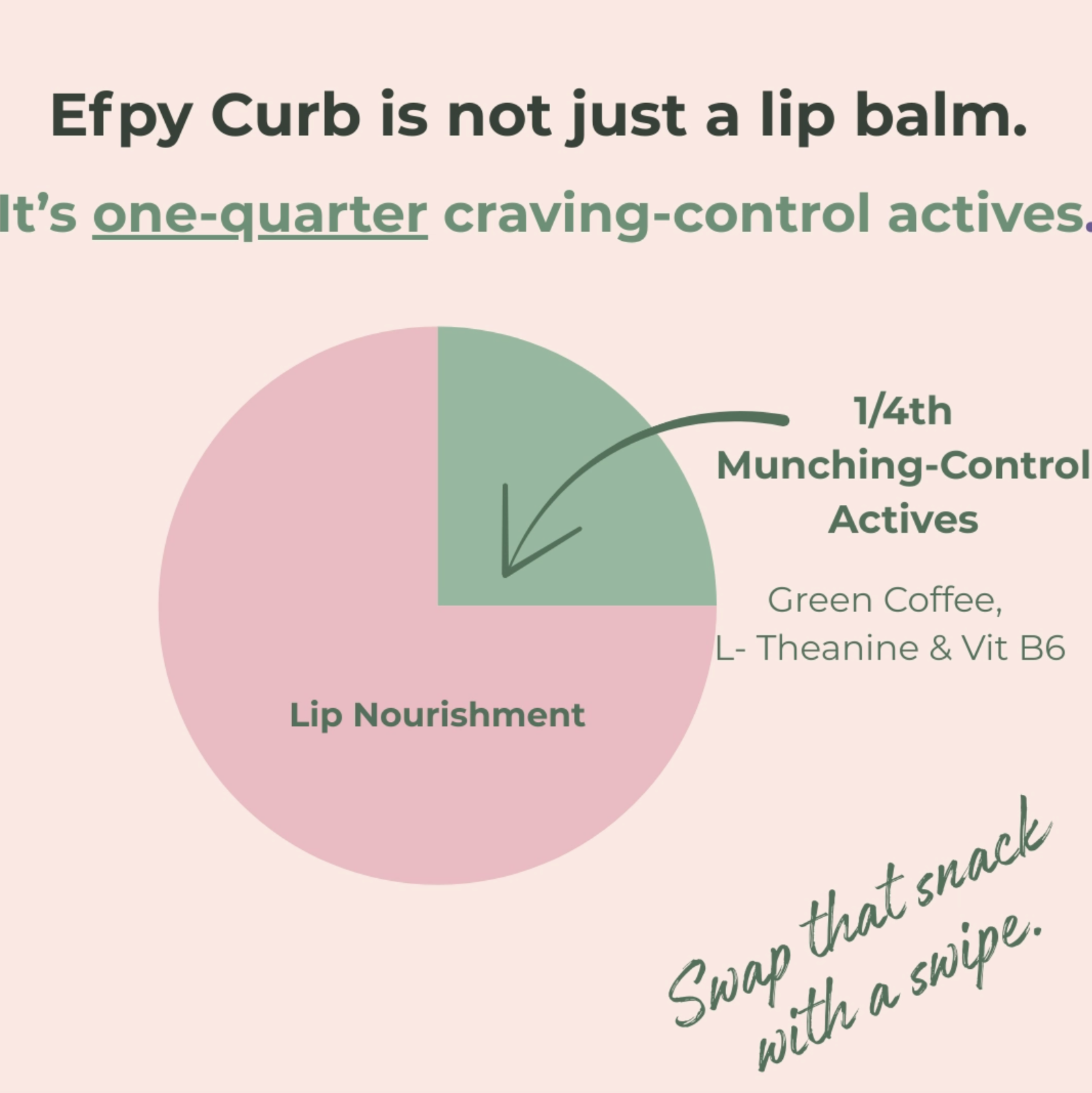 Efpy Curb is not just a lip balm.

It's one-quarter craving-control actives.

1/4th Munching-Control Actives

Green Coffee, L- Theanine & Vit B6

Lip Nourishment

Swap that snack with a swipe.